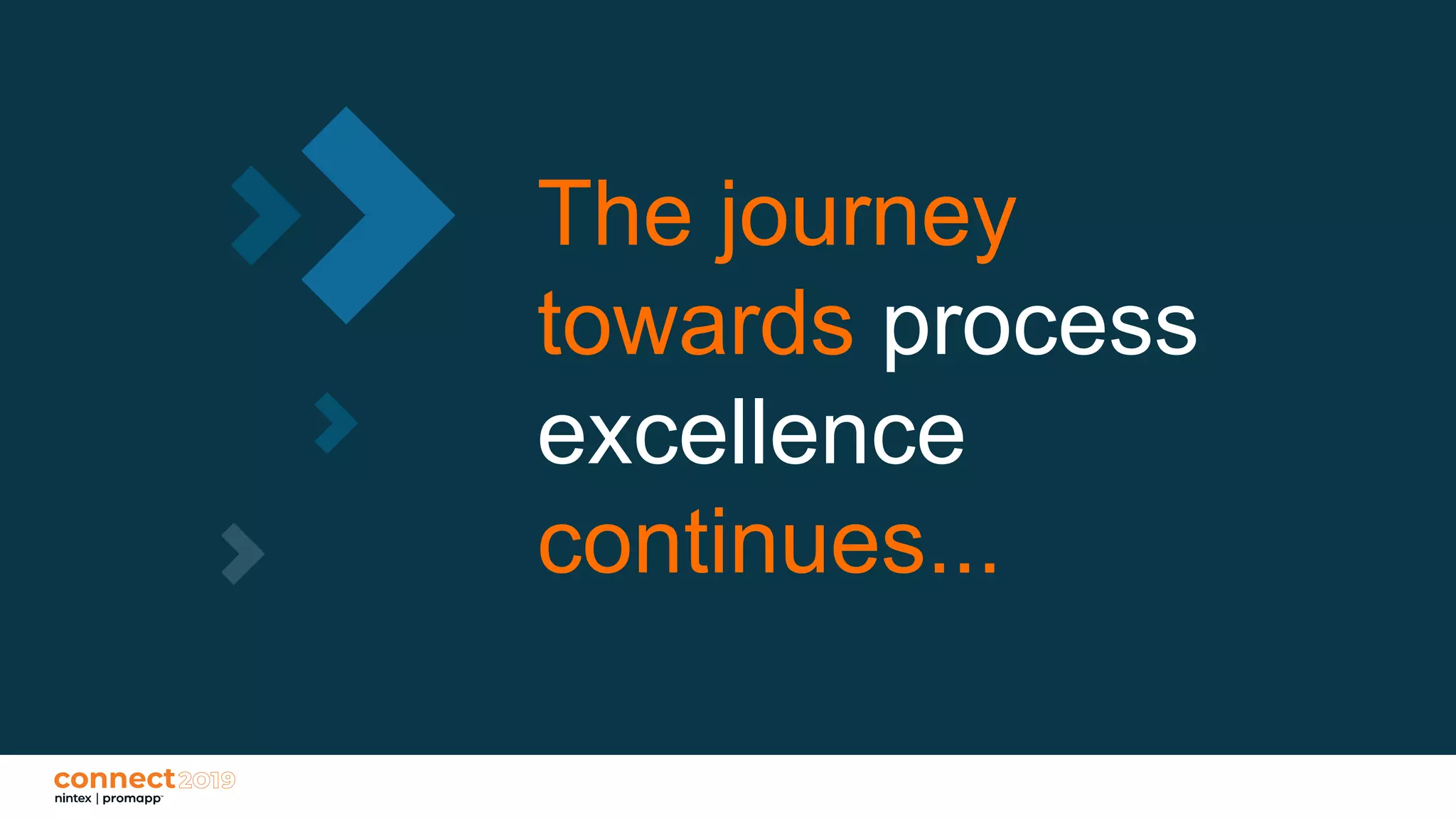 The journey towards process excellence continues...

connect2019
nintex | promapp